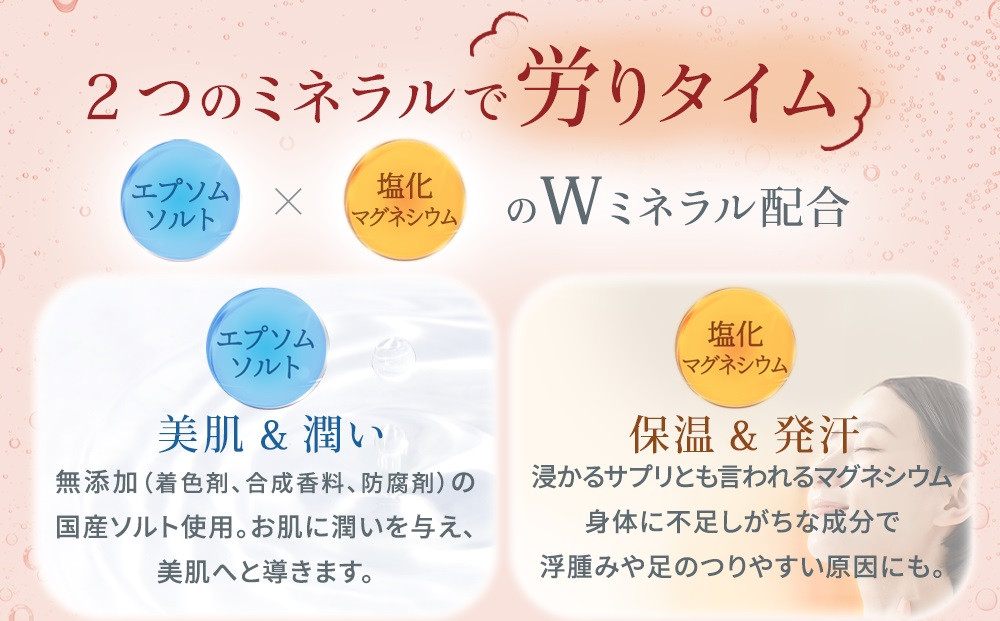 ２つのミネラルで労りタイム

エプソムソルト × 塩化マグネシウム のWミネラル配合

エプソムソルト

美肌 & 潤い

無添加（着色剤、合成香料、防腐剤）の国産ソルト使用。お肌に潤いを与え、美肌へと導きます。

塩化マグネシウム

保温 & 発汗

浸かるサプリとも言われるマグネシウム
身体に不足しがちな成分で
浮腫みや足のつりやすい原因にも。